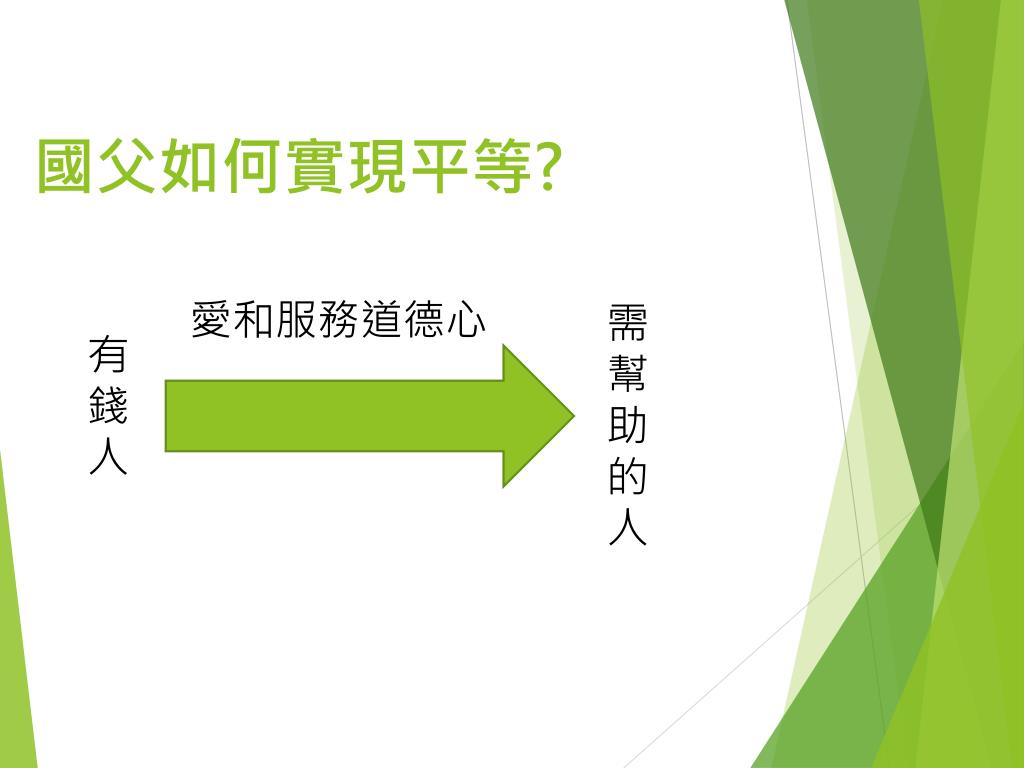 國父如何實現平等?

有錢人

愛和服務道德心

需幫助的人